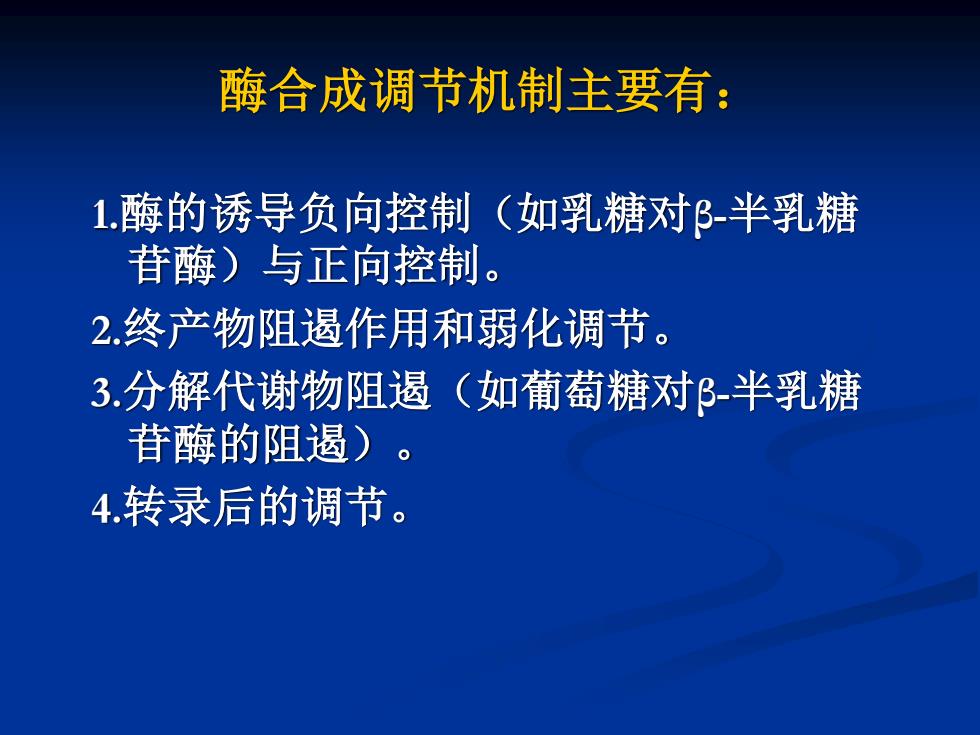 酶合成调节机制主要有：

1.酶的诱导负向控制（如乳糖对β-半乳糖苷酶）与正向控制。

2.终产物阻遏作用和弱化调节。

3.分解代谢物阻遏（如葡萄糖对β-半乳糖苷酶的阻遏）。

4.转录后的调节。